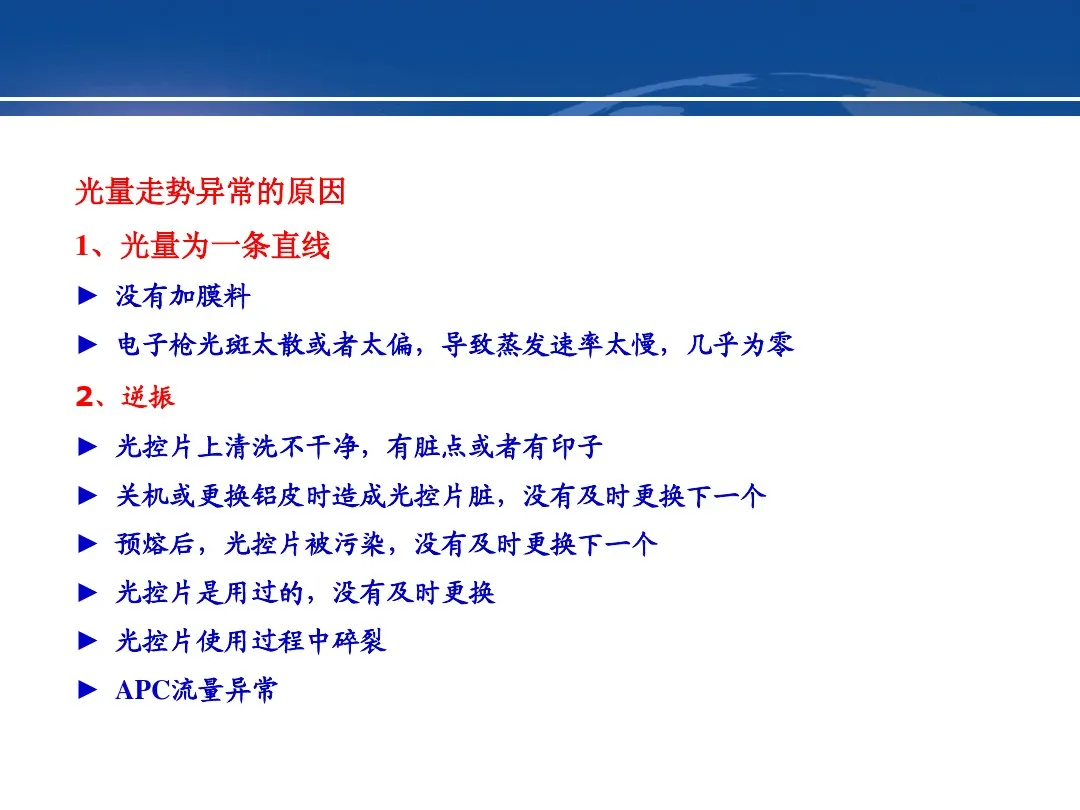 光量走势异常的原因

1、光量为一条直线

► 没有加膜料

► 电子枪光斑太散或者太偏，导致蒸发速率太慢，几乎为零

2、逆振

► 光控片上清洗不干净，有脏点或者有印子

► 关机或更换铝皮时造成光控片脏，没有及时更换下一个

► 预熔后，光控片被污染，没有及时更换下一个

► 光控片是用过的，没有及时更换

► 光控片使用过程中碎裂

► APC流量异常